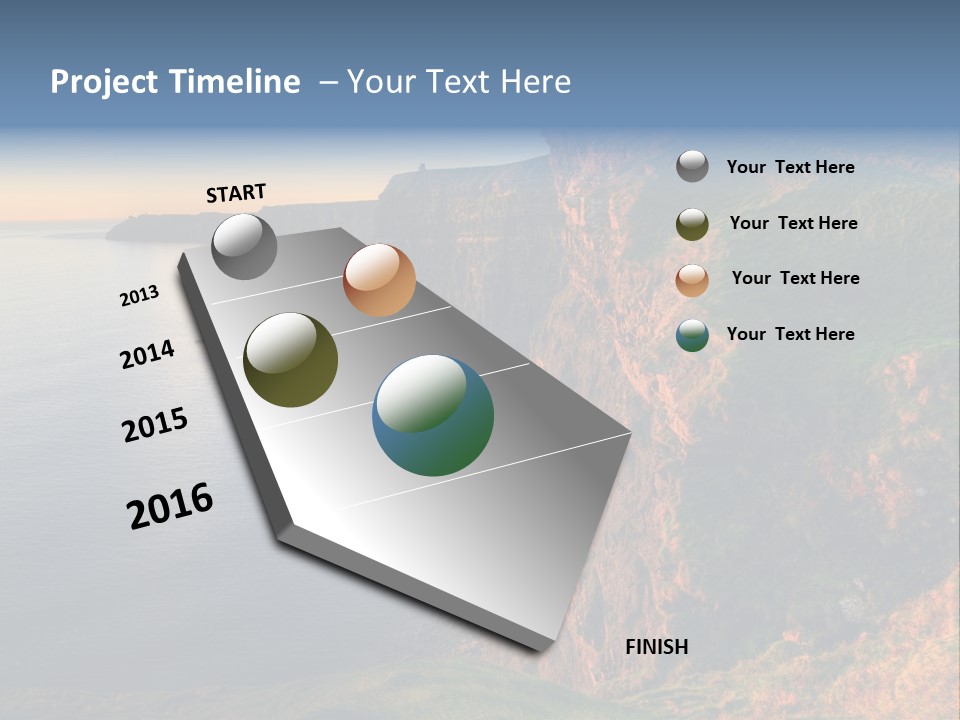 Project Timeline – Your Text Here

START

2013

2014

2015

2016

FINISH

Your Text Here

Your Text Here

Your Text Here

Your Text Here